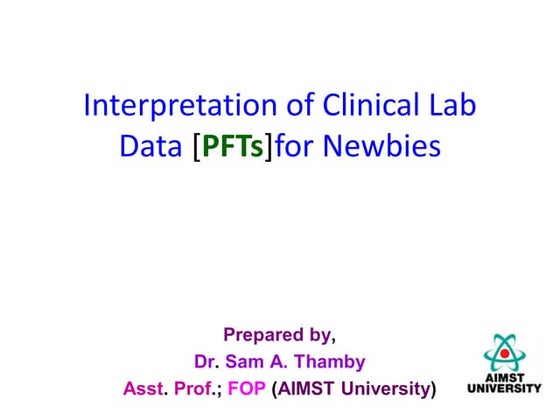 Interpretation of Clinical Lab Data [PFTs]for Newbies

Prepared by,
Dr. Sam A. Thamby
Asst. Prof.; FOP (AIMST University)

AIMST UNIVERSITY